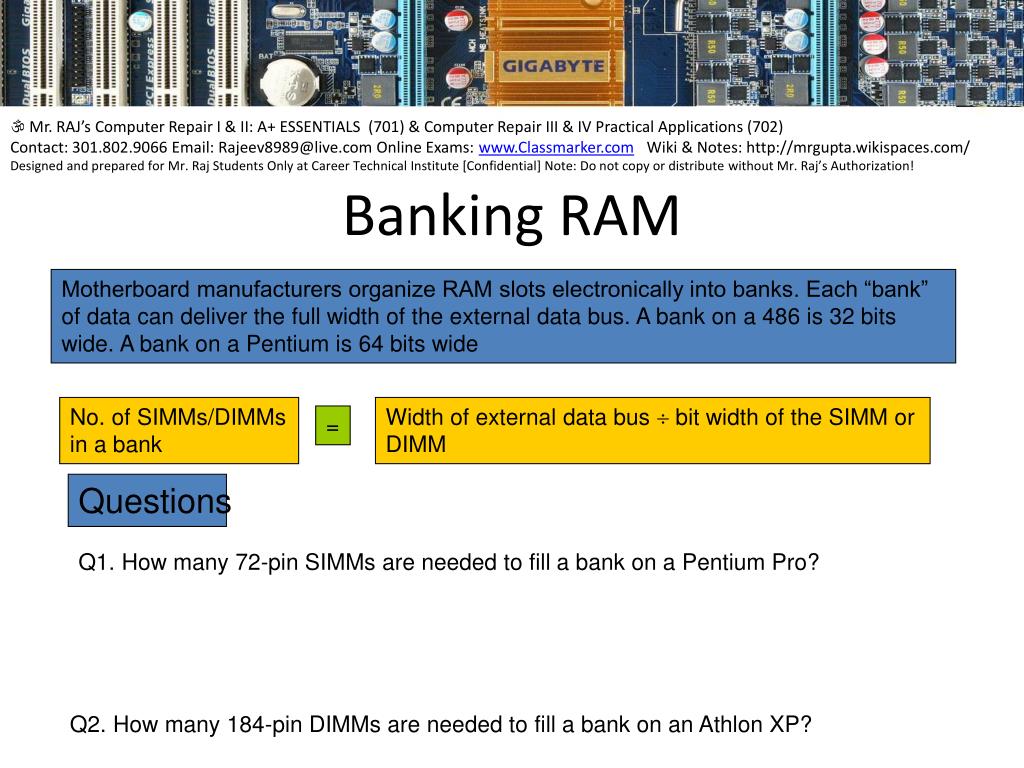 GIGABYTE

ॐ Mr. RAJ's Computer Repair I & II: A+ ESSENTIALS (701) & Computer Repair III & IV Practical Applications (702)
Contact: 301.802.9066 Email: Rajeev8989@live.com Online Exams: www.Classmarker.com Wiki & Notes: http://mrgupta.wikispaces.com/
Designed and prepared for Mr. Raj Students Only at Career Technical Institute [Confidential] Note: Do not copy or distribute without Mr. Raj's Authorization!

Banking RAM

Motherboard manufacturers organize RAM slots electronically into banks. Each "bank" of data can deliver the full width of the external data bus. A bank on a 486 is 32 bits wide. A bank on a Pentium is 64 bits wide

No. of SIMMs/DIMMs in a bank

=

Width of external data bus ÷ bit width of the SIMM or DIMM

Questions

Q1. How many 72-pin SIMMs are needed to fill a bank on a Pentium Pro?

Q2. How many 184-pin DIMMs are needed to fill a bank on an Athlon XP?